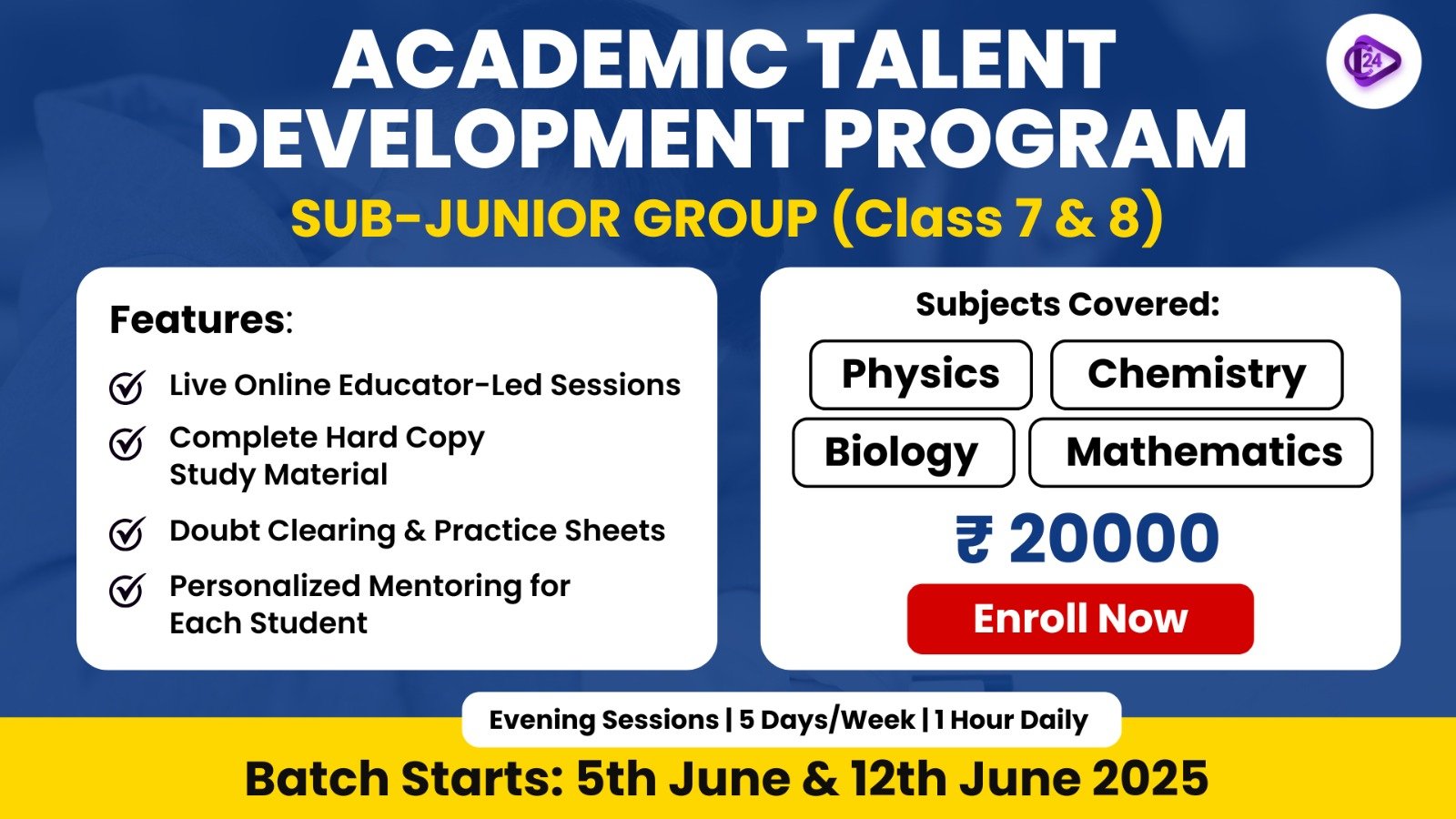 ACADEMIC TALENT DEVELOPMENT PROGRAM

SUB-JUNIOR GROUP (Class 7 & 8)

24

Features:

Live Online Educator-Led Sessions

Complete Hard Copy Study Material

Doubt Clearing & Practice Sheets

Personalized Mentoring for Each Student

Subjects Covered:

Physics

Chemistry

Biology

Mathematics

₹ 20000

Enroll Now

Evening Sessions | 5 Days/Week | 1 Hour Daily

Batch Starts: 5th June & 12th June 2025